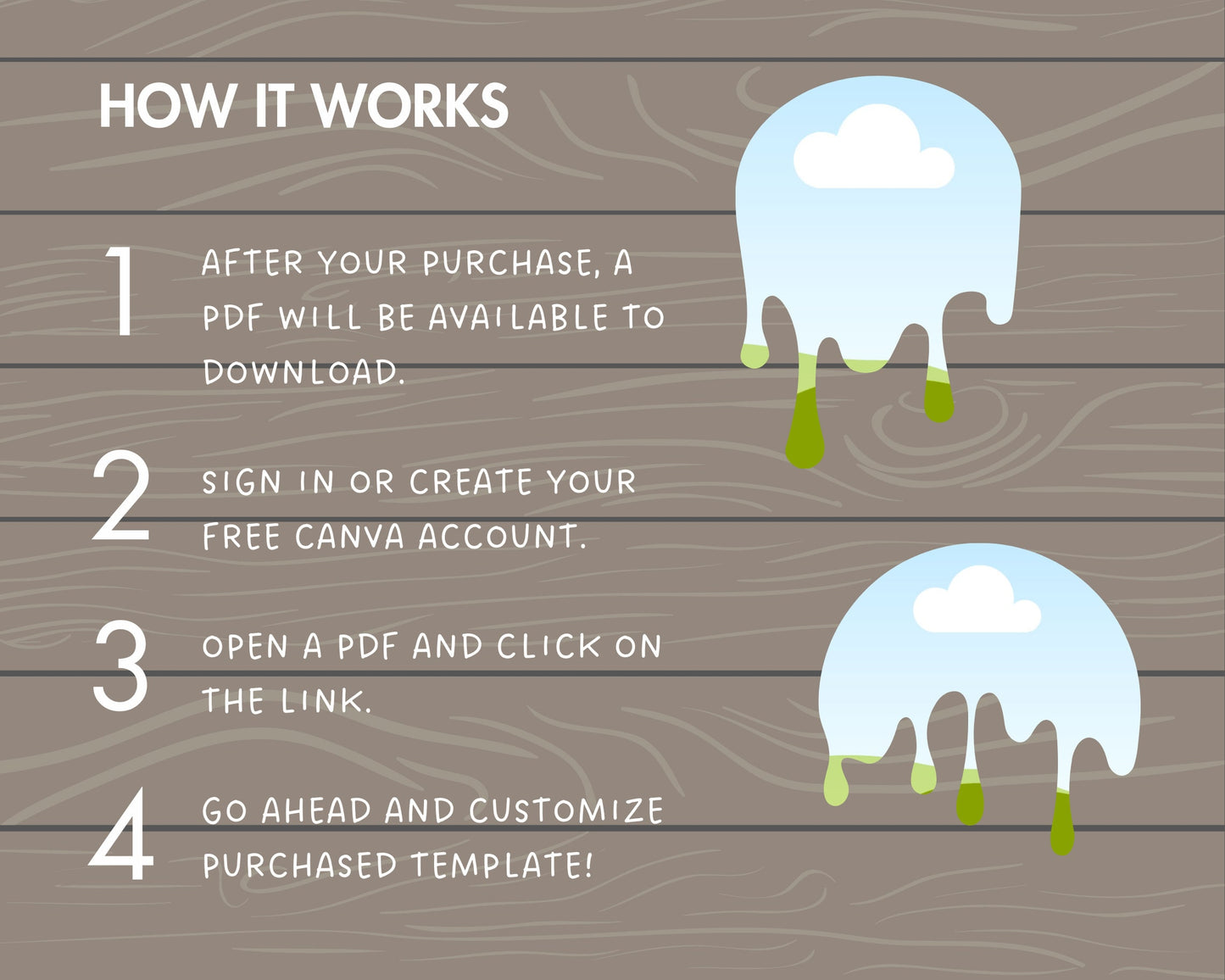 HOW IT WORKS

1 AFTER YOUR PURCHASE, A PDF WILL BE AVAILABLE TO DOWNLOAD.

2 SIGN IN OR CREATE YOUR FREE CANVA ACCOUNT.

3 OPEN A PDF AND CLICK ON THE LINK.

4 GO AHEAD AND CUSTOMIZE PURCHASED TEMPLATE!